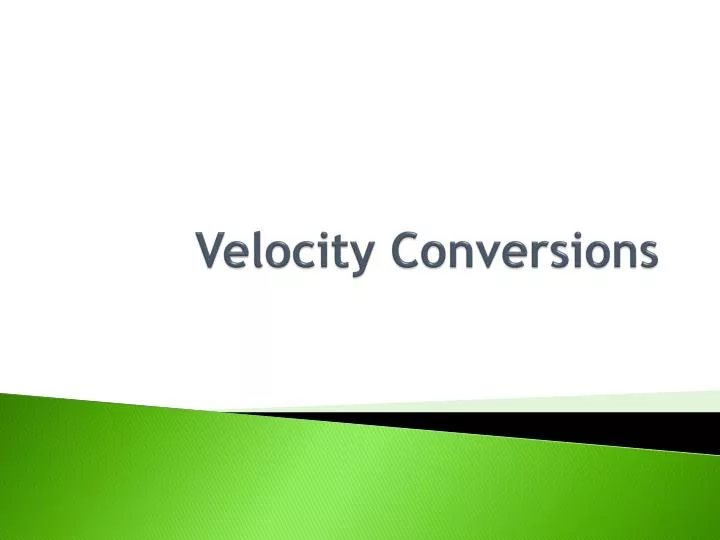 Velocity Conversions